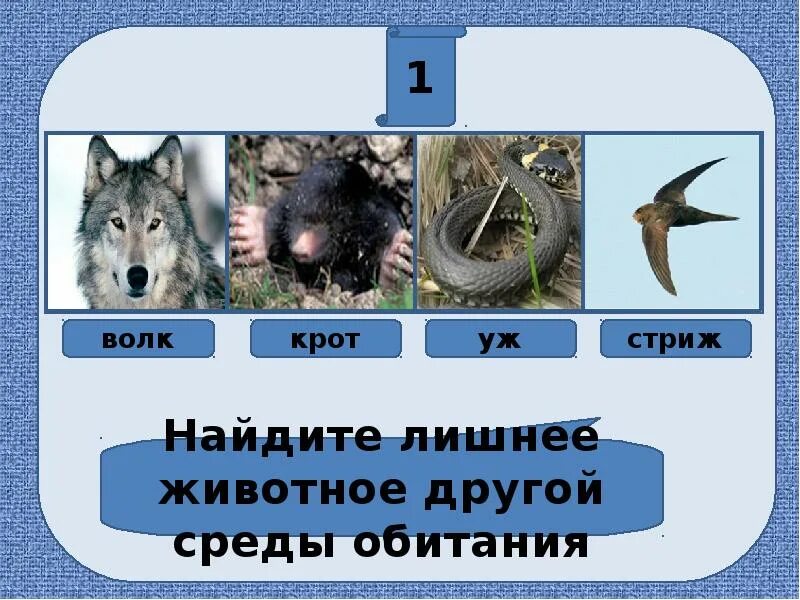 1

волк

крот

уж

стриж

Найдите лишнее животное другой среды обитания